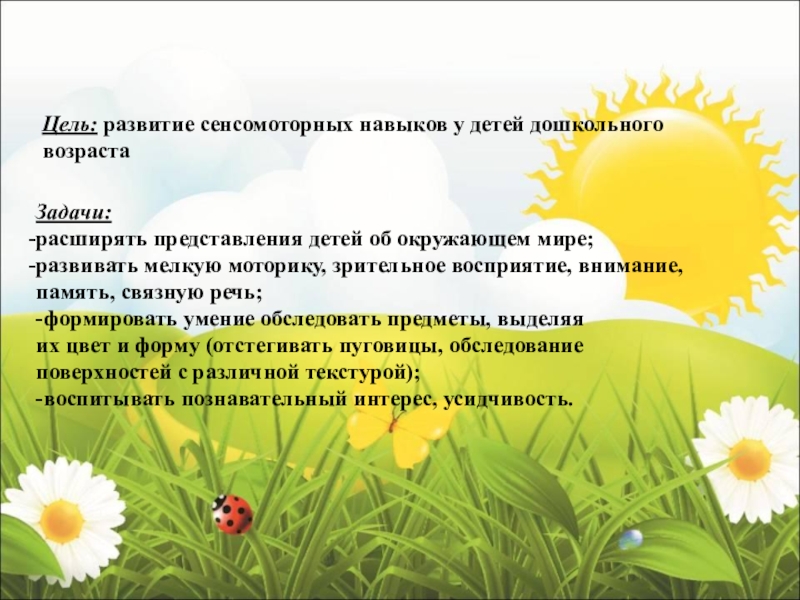 Цель: развитие сенсомоторных навыков у детей дошкольного возраста

Задачи:
-расширять представления детей об окружающем мире;
-развивать мелкую моторику, зрительное восприятие, внимание, память, связную речь;
-формировать умение обследовать предметы, выделяя их цвет и форму (отстегивать пуговицы, обследование поверхностей с различной текстурой);
-воспитывать познавательный интерес, усидчивость.